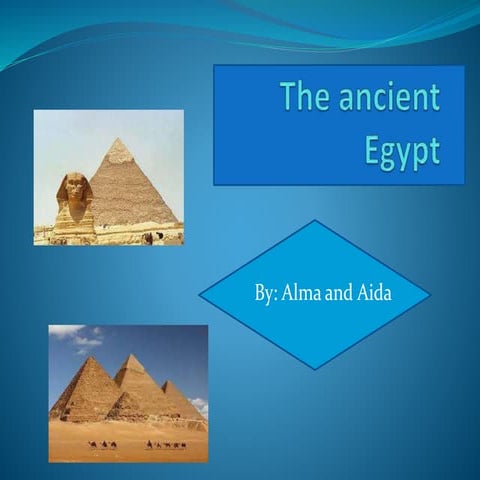 The ancient Egypt

By: Alma and Aida